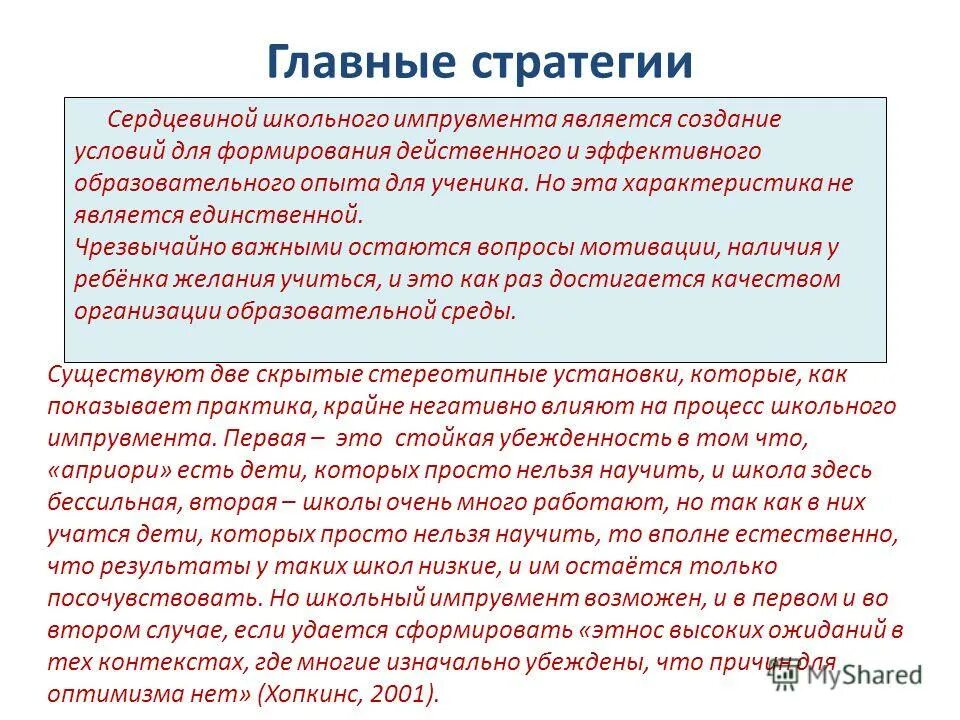 Главные стратегии

Сердцевиной школьного импрувмента является создание условий для формирования действенного и эффективного образовательного опыта для ученика. Но эта характеристика не является единственной.
Чрезвычайно важными остаются вопросы мотивации, наличия у ребёнка желания учиться, и это как раз достигается качеством организации образовательной среды.

Существуют две скрытые стереотипные установки, которые, как показывает практика, крайне негативно влияют на процесс школьного импрувмента. Первая – это стойкая убежденность в том что, «априори» есть дети, которых просто нельзя научить, и школа здесь бессильная, вторая – школы очень много работают, но так как в них учатся дети, которых просто нельзя научить, то вполне естественно, что результаты у таких школ низкие, и им остаётся только посочувствовать. Но школьный импрувмент возможен, и в первом и во втором случае, если удается сформировать «этнос высоких ожиданий в тех контекстах, где многие изначально убеждены, что причин для оптимизма нет» (Хопкинс, 2001).

MyShared